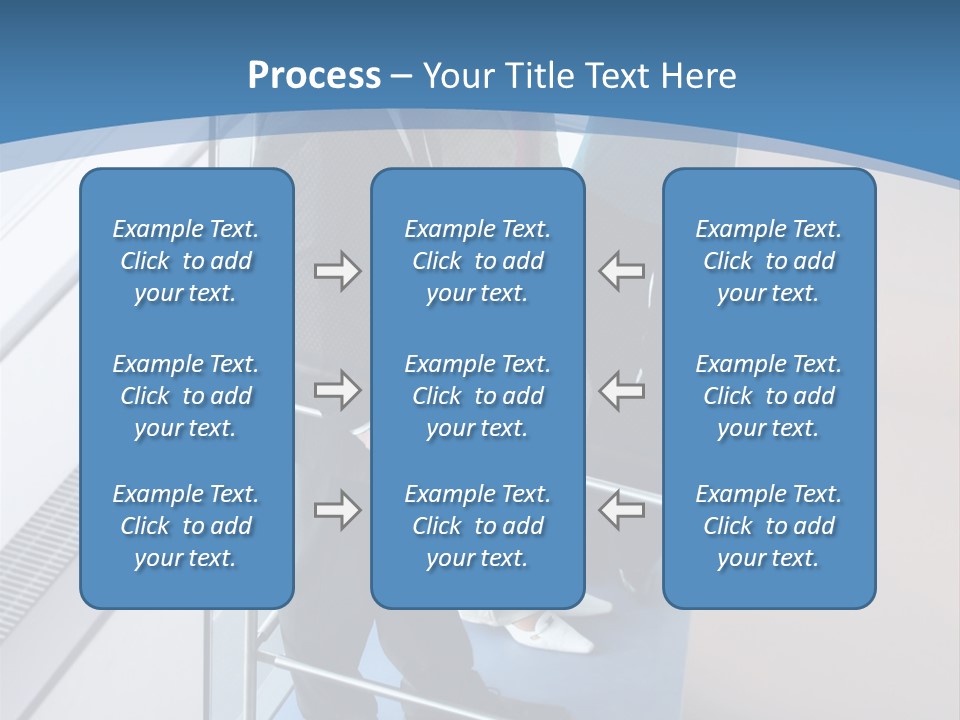 Process – Your Title Text Here

Example Text. Click to add your text.

Example Text. Click to add your text.

Example Text. Click to add your text.

Example Text. Click to add your text.

Example Text. Click to add your text.

Example Text. Click to add your text.

Example Text. Click to add your text.

Example Text. Click to add your text.

Example Text. Click to add your text.